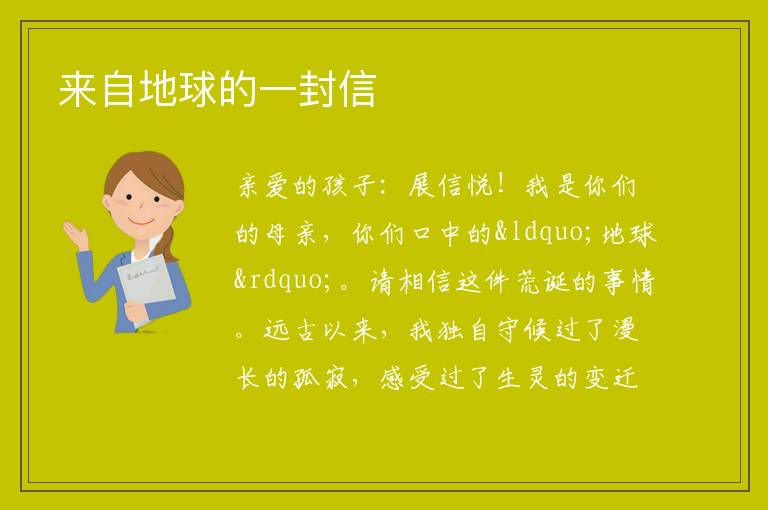 来自地球的一封信

亲爱的孩子：展信悦！我是你们的母亲，你们口中的&ldquo;地球&rdquo;。请相信这件荒诞的事情。远古以来，我独自守候过了漫长的孤寂，感受过了生灵的变迁